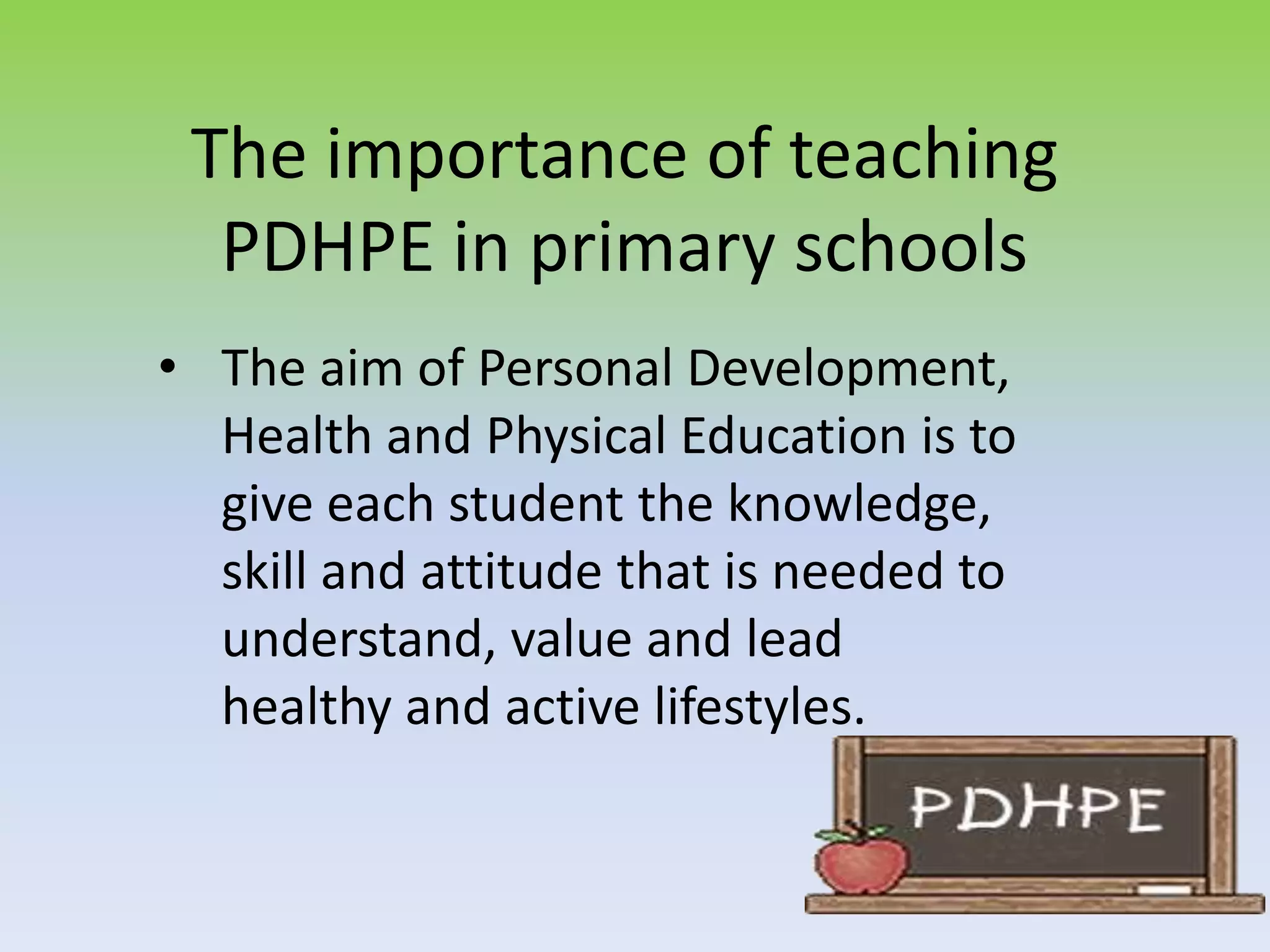 The importance of teaching PDHPE in primary schools

• The aim of Personal Development, Health and Physical Education is to give each student the knowledge, skill and attitude that is needed to understand, value and lead healthy and active lifestyles.

PDHPE